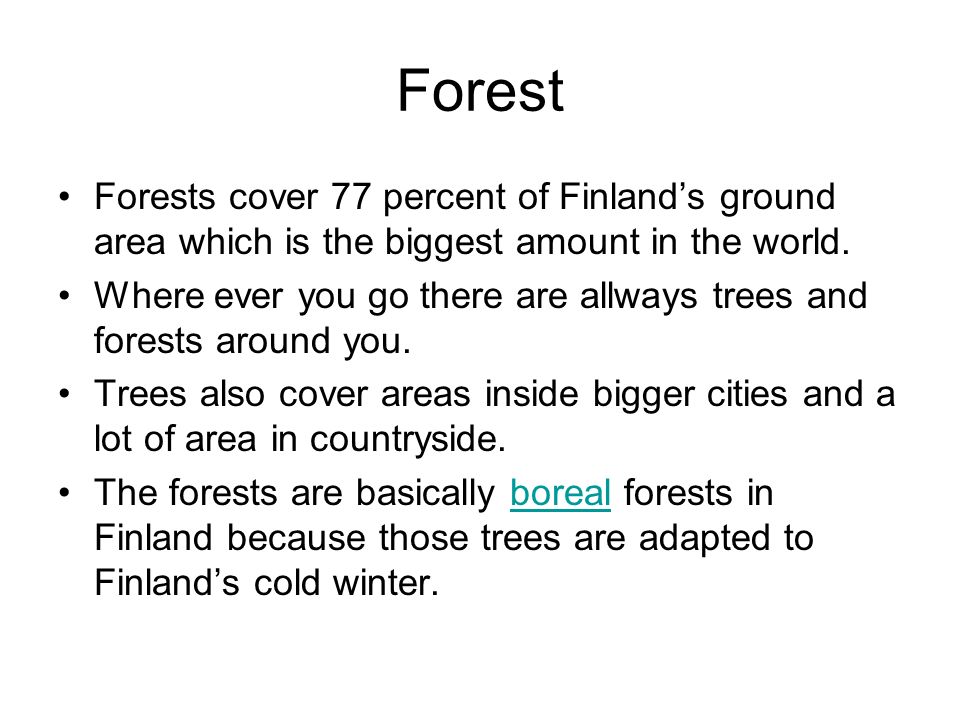 Forest

• Forests cover 77 percent of Finland’s ground area which is the biggest amount in the world.

• Where ever you go there are allways trees and forests around you.

• Trees also cover areas inside bigger cities and a lot of area in countryside.

• The forests are basically boreal forests in Finland because those trees are adapted to Finland’s cold winter.